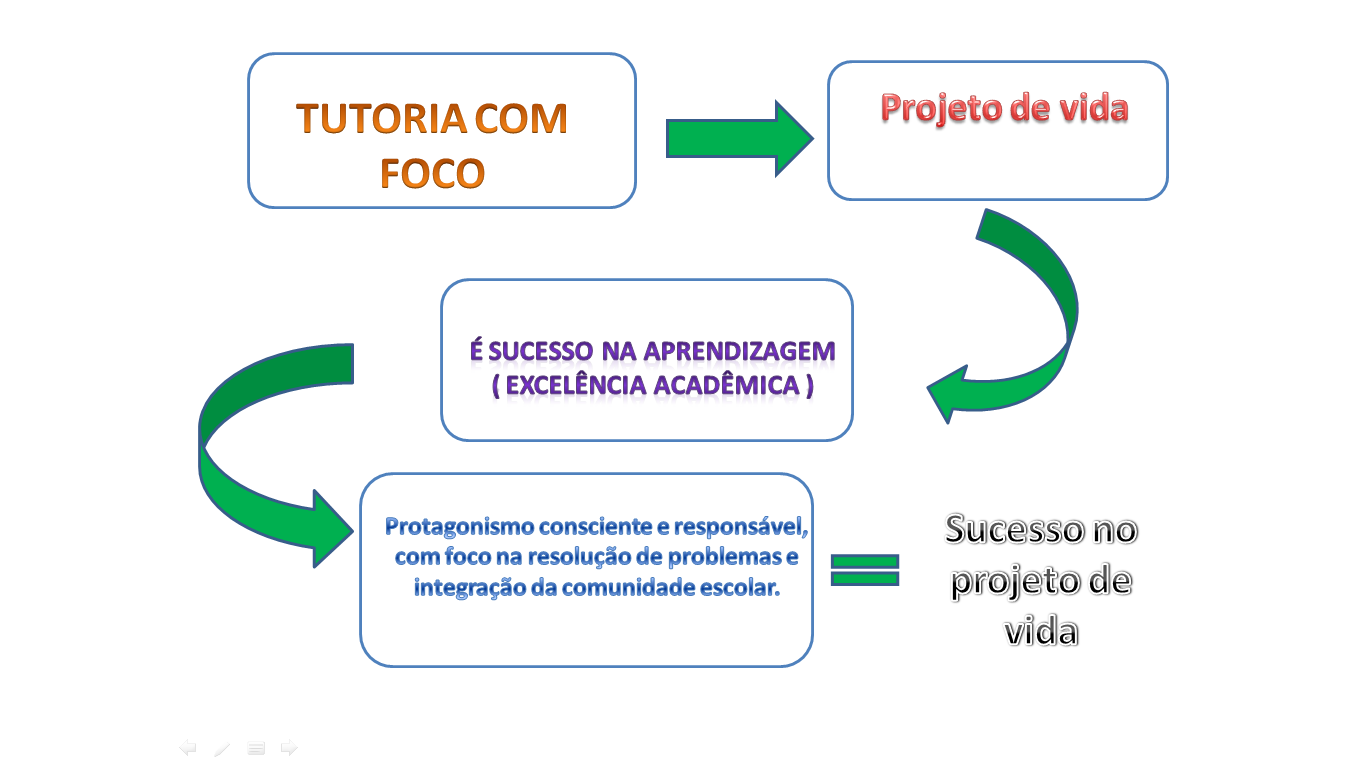 TUTORIA COM FOCO

Projeto de vida

É SUCESSO NA APRENDIZAGEM ( EXCELÊNCIA ACADÊMICA )

Protagonismo consciente e responsável, com foco na resolução de problemas e integração da comunidade escolar.

Sucesso no projeto de vida